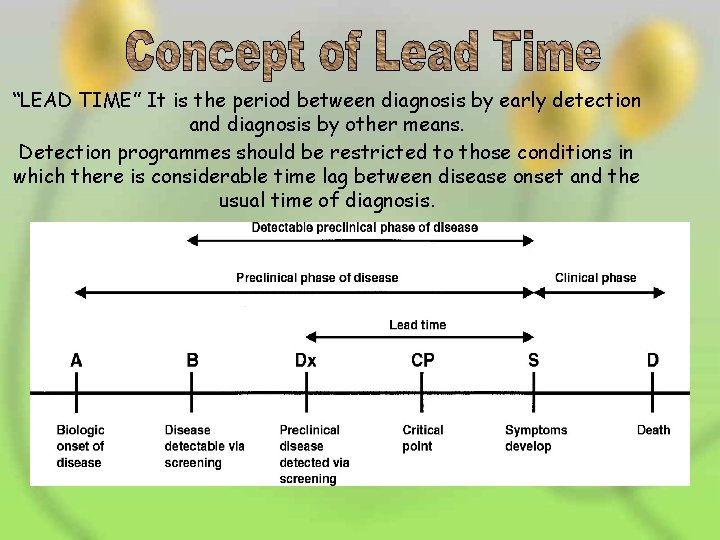 Concept of Lead Time

“LEAD TIME” It is the period between diagnosis by early detection and diagnosis by other means.

Detection programmes should be restricted to those conditions in which there is considerable time lag between disease onset and the usual time of diagnosis.

Detectable preclinical phase of disease

Preclinical phase of disease

Clinical phase

Lead time

A

B

Dx

CP

S

D

Biologic onset of disease

Disease detectable via screening

Preclinical disease detected via screening

Critical point

Symptoms develop

Death